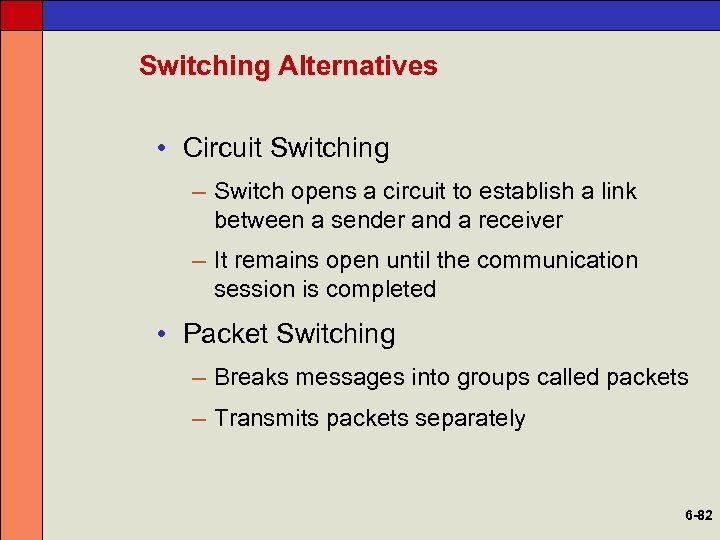 Switching Alternatives

• Circuit Switching

– Switch opens a circuit to establish a link between a sender and a receiver

– It remains open until the communication session is completed

• Packet Switching

– Breaks messages into groups called packets

– Transmits packets separately

6-82